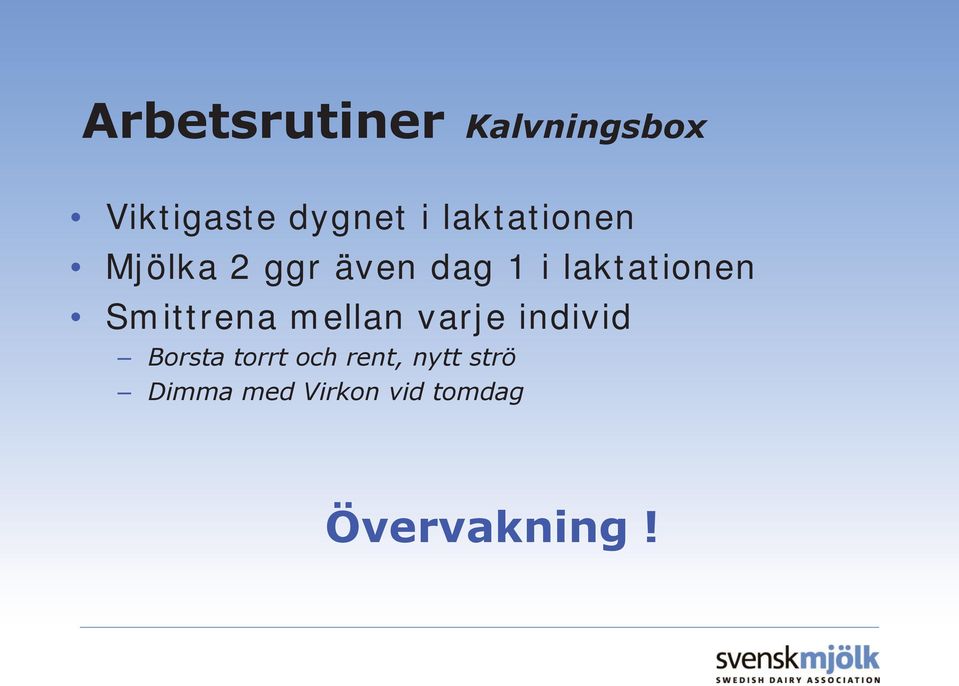 Arbetsrutiner Kalvningsbox

• Viktigaste dygnet i laktationen
• Mjölka 2 ggr även dag 1 i laktationen
• Smittrena mellan varje individ
– Borsta torrt och rent, nytt strö
– Dimma med Virkon vid tomdag

Övervakning !

svenskmjölk
SWEDISH DAIRY ASSOCIATION